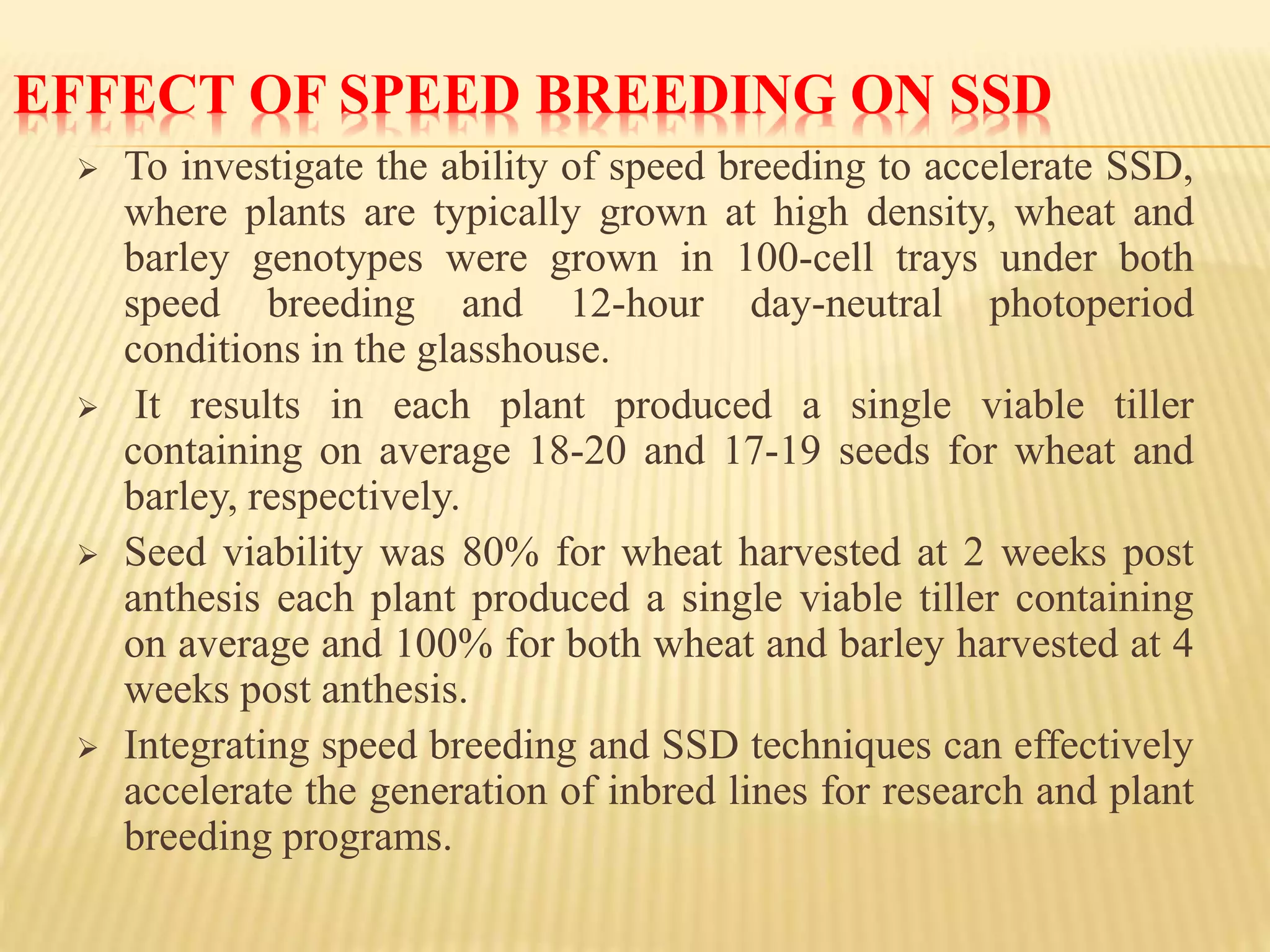 EFFECT OF SPEED BREEDING ON SSD

➢ To investigate the ability of speed breeding to accelerate SSD, where plants are typically grown at high density, wheat and barley genotypes were grown in 100-cell trays under both speed breeding and 12-hour day-neutral photoperiod conditions in the glasshouse.

➢ It results in each plant produced a single viable tiller containing on average 18-20 and 17-19 seeds for wheat and barley, respectively.

➢ Seed viability was 80% for wheat harvested at 2 weeks post anthesis each plant produced a single viable tiller containing on average and 100% for both wheat and barley harvested at 4 weeks post anthesis.

➢ Integrating speed breeding and SSD techniques can effectively accelerate the generation of inbred lines for research and plant breeding programs.